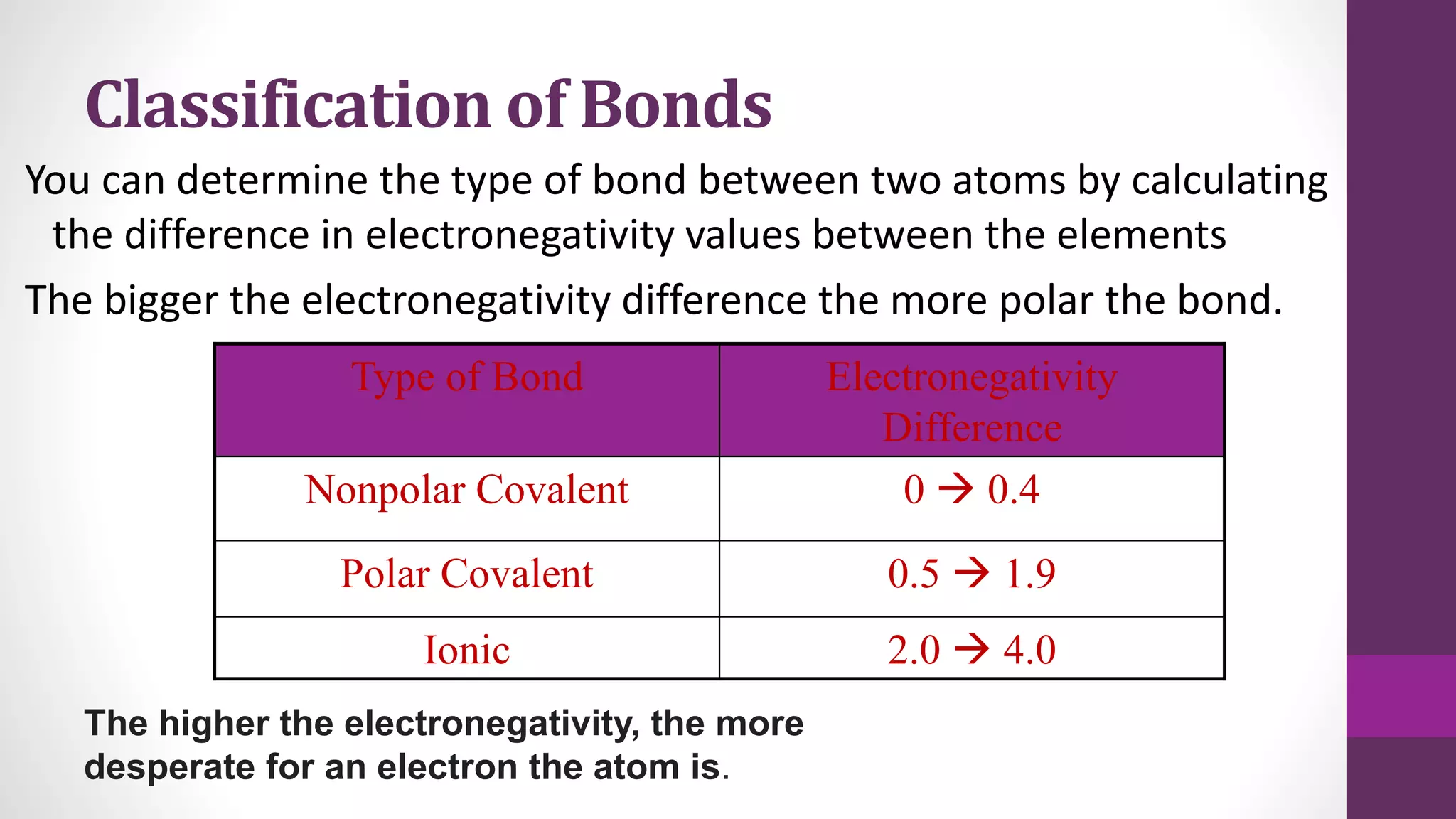 Classification of Bonds

You can determine the type of bond between two atoms by calculating the difference in electronegativity values between the elements

The bigger the electronegativity difference the more polar the bond.

| Type of Bond | Electronegativity Difference |
|---|---|
| Nonpolar Covalent | 0 → 0.4 |
| Polar Covalent | 0.5 → 1.9 |
| Ionic | 2.0 → 4.0 |

The higher the electronegativity, the more desperate for an electron the atom is.